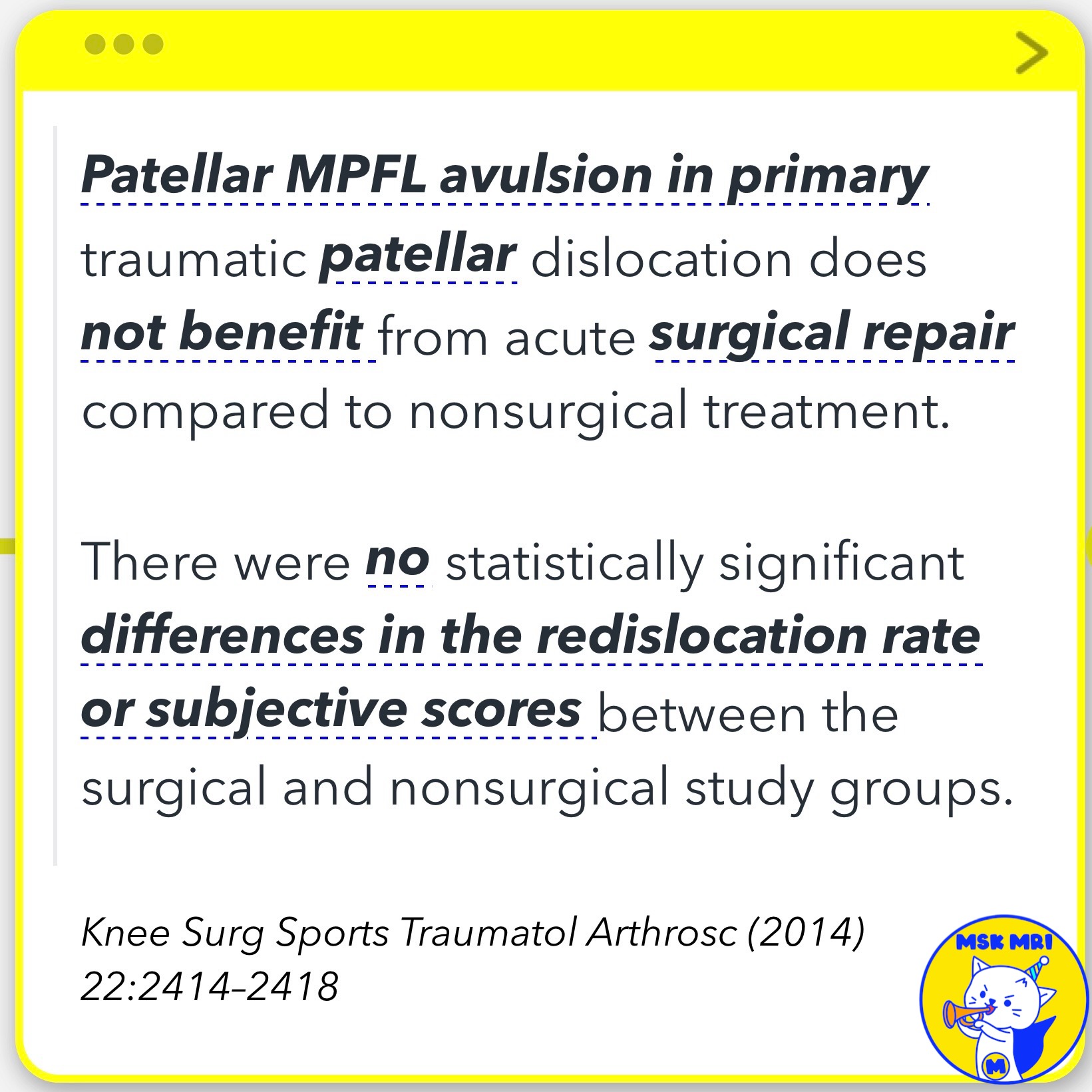 Patellar MPFL avulsion in primary traumatic patellar dislocation does not benefit from acute surgical repair compared to nonsurgical treatment.

There were no statistically significant differences in the redislocation rate or subjective scores between the surgical and nonsurgical study groups.

Knee Surg Sports Traumatol Arthrosc (2014) 22:2414–2418

MSK MRI

M